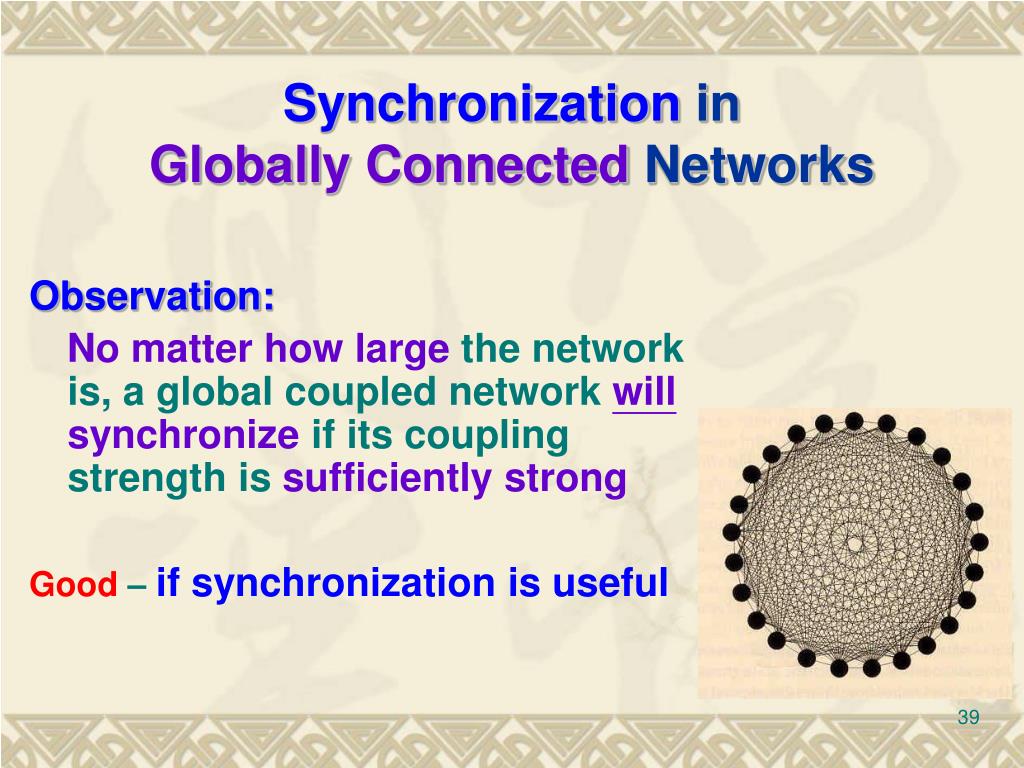 Synchronization in
Globally Connected Networks

Observation:

No matter how large the network is, a global coupled network will synchronize if its coupling strength is sufficiently strong

Good – if synchronization is useful

39